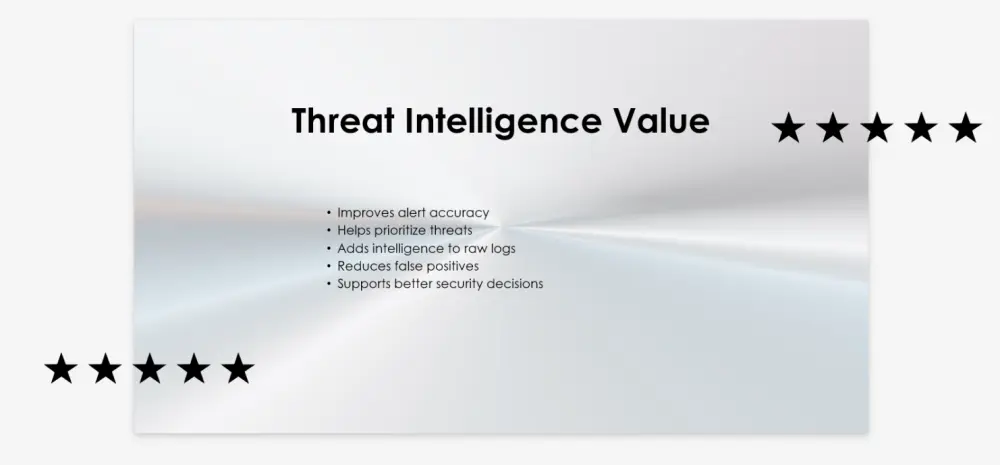 Threat Intelligence Value

★★★★★

• Improves alert accuracy
• Helps prioritize threats
• Adds intelligence to raw logs
• Reduces false positives
• Supports better security decisions

★★★★★